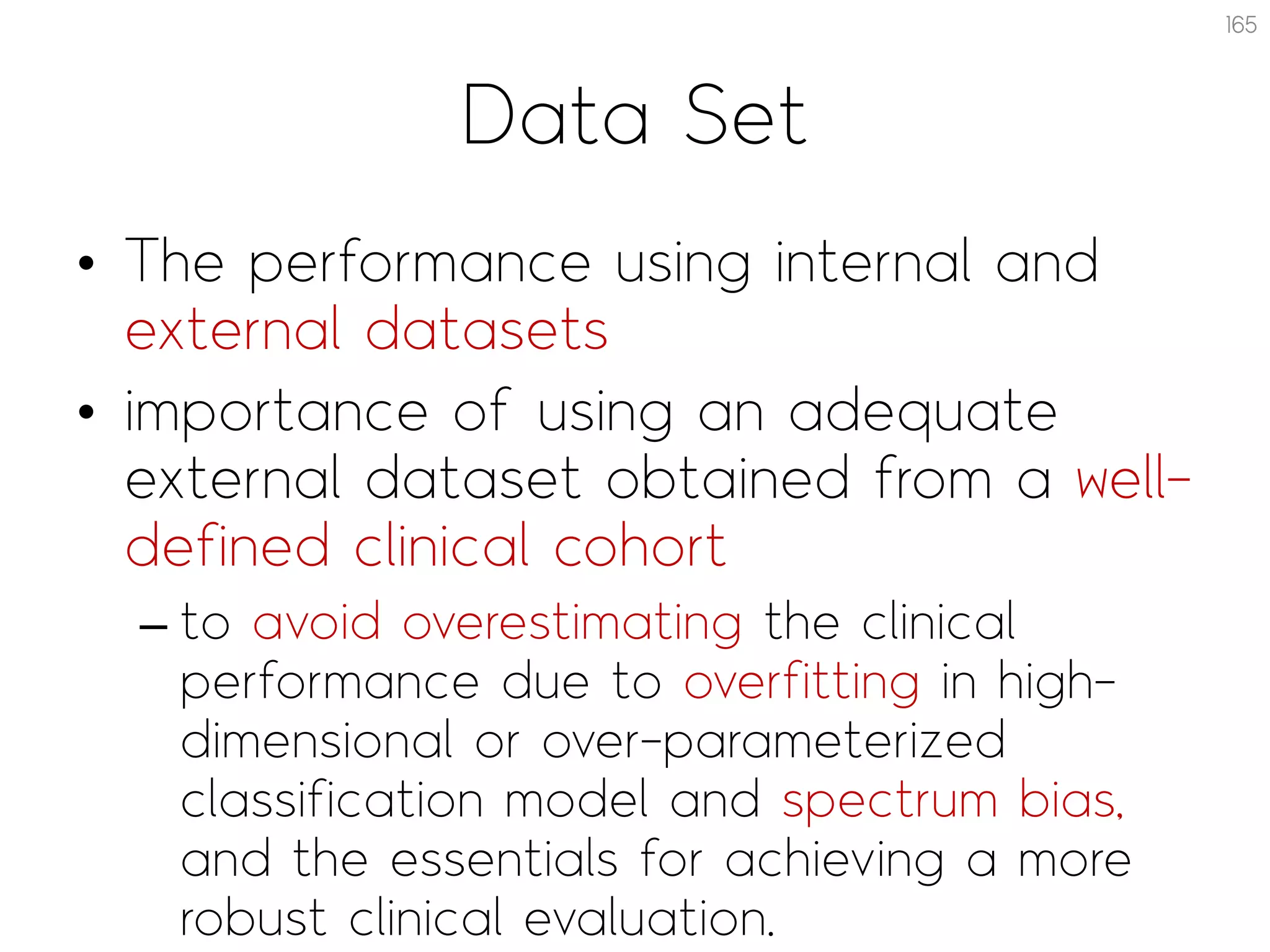 165

Data Set

• The performance using internal and external datasets

• importance of using an adequate external dataset obtained from a well-defined clinical cohort

– to avoid overestimating the clinical performance due to overfitting in high-dimensional or over-parameterized classification model and spectrum bias, and the essentials for achieving a more robust clinical evaluation.